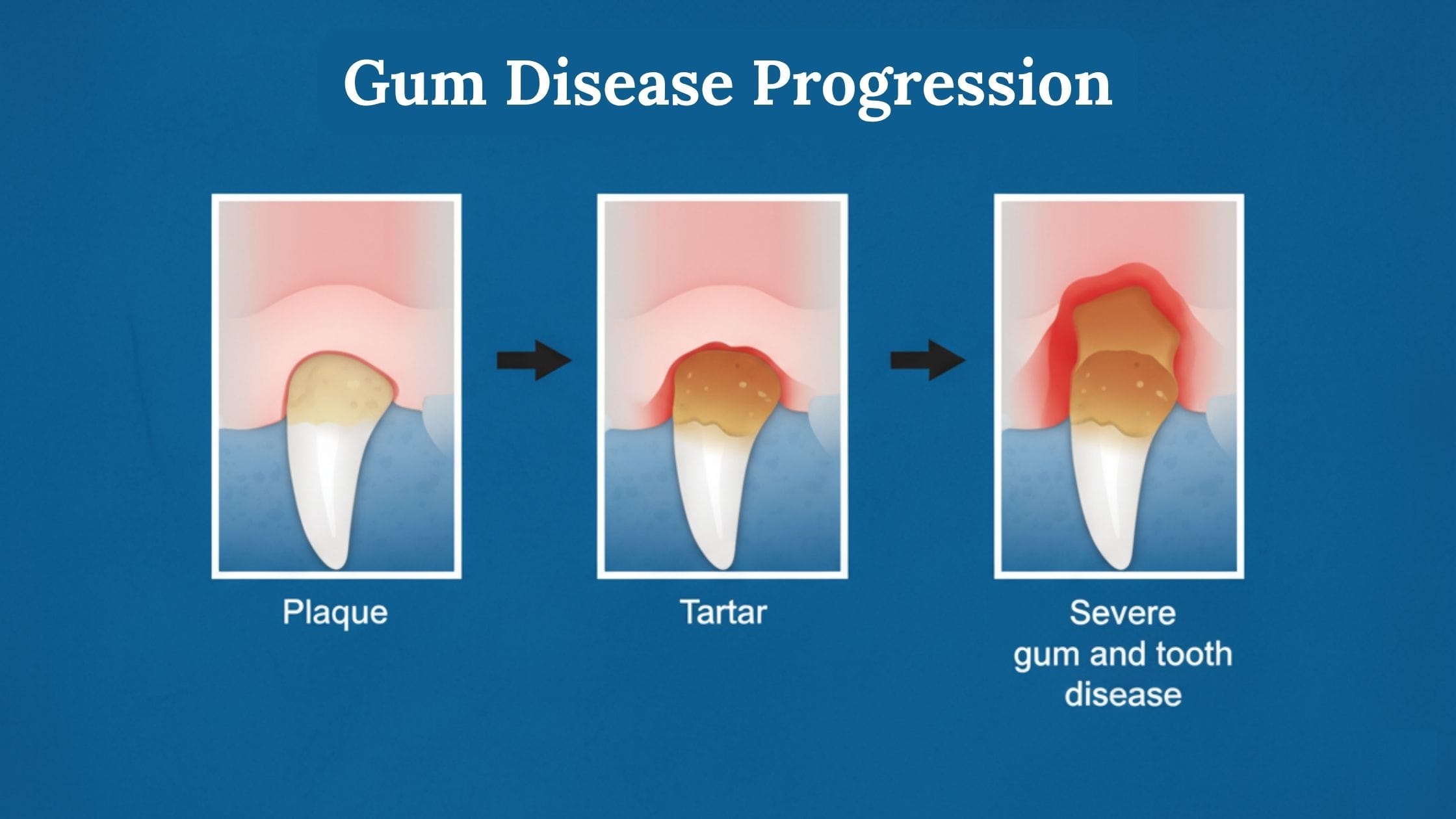 Gum Disease Progression

Plaque

Tartar

Severe gum and tooth disease